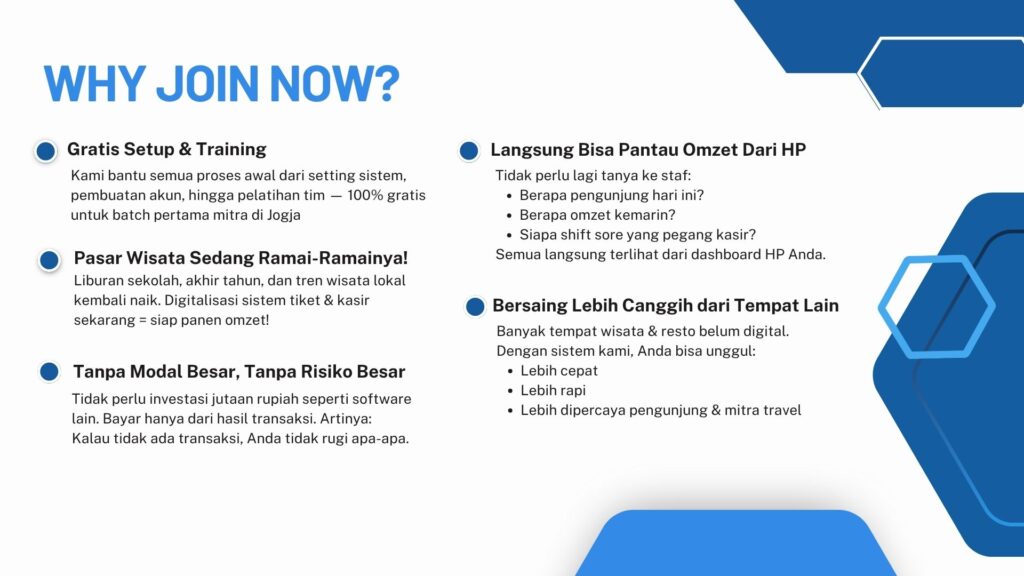 WHY JOIN NOW?

Gratis Setup & Training

Kami bantu semua proses awal dari setting sistem, pembuatan akun, hingga pelatihan tim — 100% gratis untuk batch pertama mitra di Jogja

Pasar Wisata Sedang Ramai-Ramainya!

Liburan sekolah, akhir tahun, dan tren wisata lokal kembali naik. Digitalisasi sistem tiket & kasir sekarang = siap panen omzet!

Tanpa Modal Besar, Tanpa Risiko Besar

Tidak perlu investasi jutaan rupiah seperti software lain. Bayar hanya dari hasil transaksi. Artinya: Kalau tidak ada transaksi, Anda tidak rugi apa-apa.

Langsung Bisa Pantau Omzet Dari HP

Tidak perlu lagi tanya ke staf:
- Berapa pengunjung hari ini?
- Berapa omzet kemarin?
- Siapa shift sore yang pegang kasir?

Semua langsung terlihat dari dashboard HP Anda.

Bersaing Lebih Canggih dari Tempat Lain

Banyak tempat wisata & resto belum digital. Dengan sistem kami, Anda bisa unggul:
- Lebih cepat
- Lebih rapi
- Lebih dipercaya pengunjung & mitra travel